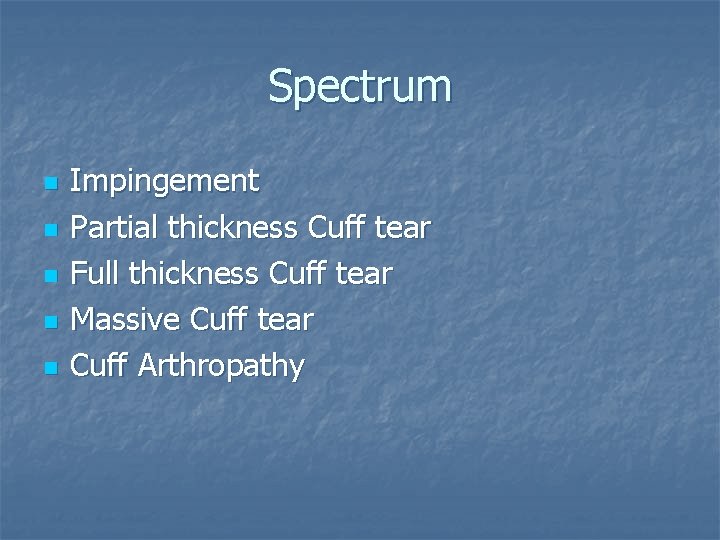 Spectrum

- Impingement
- Partial thickness Cuff tear
- Full thickness Cuff tear
- Massive Cuff tear
- Cuff Arthropathy